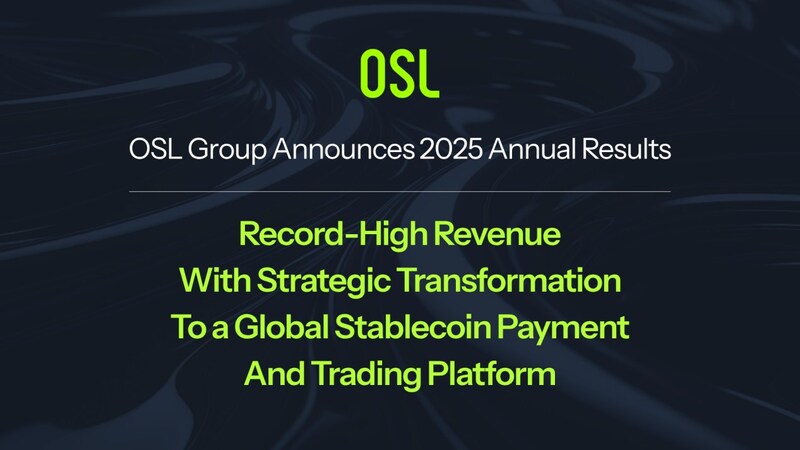 OSL

OSL Group Announces 2025 Annual Results

Record-High Revenue With Strategic Transformation To a Global Stablecoin Payment And Trading Platform